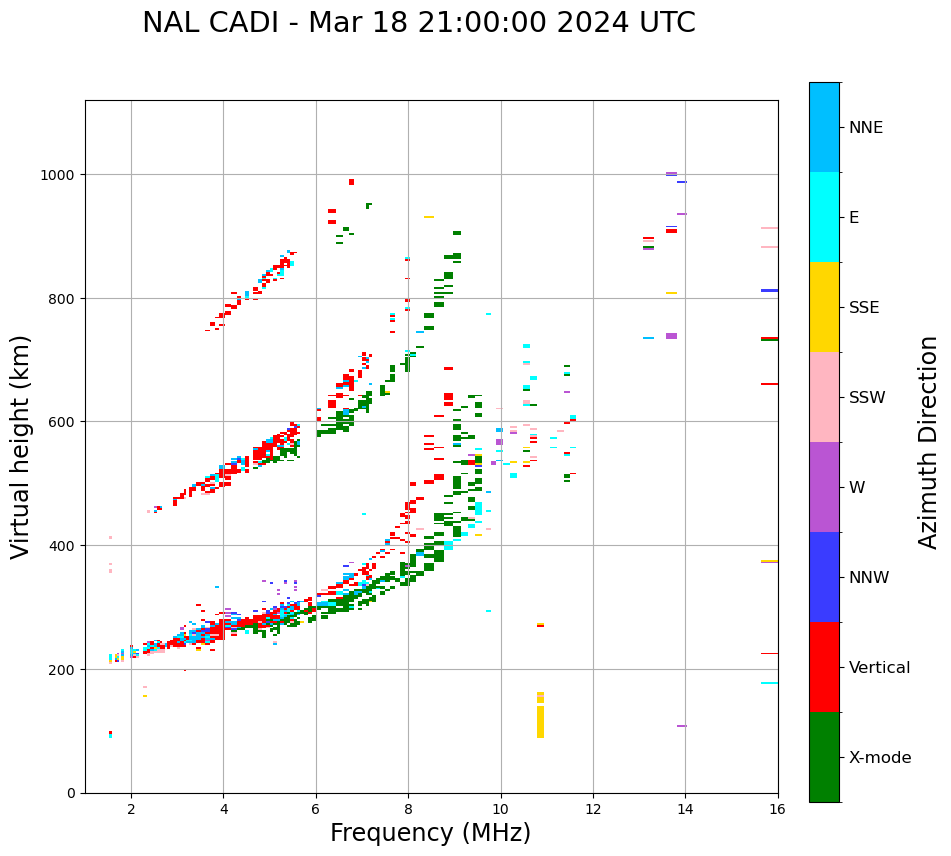 NAL CADI - Mar 18 21:00:00 2024 UTC

Virtual height (km)

1000
800
600
400
200
0

2
4
6
8
10
12
14
16

Frequency (MHz)

NNE
E
SSE
SSW
W
NNW
Vertical
X-mode

Azimuth Direction